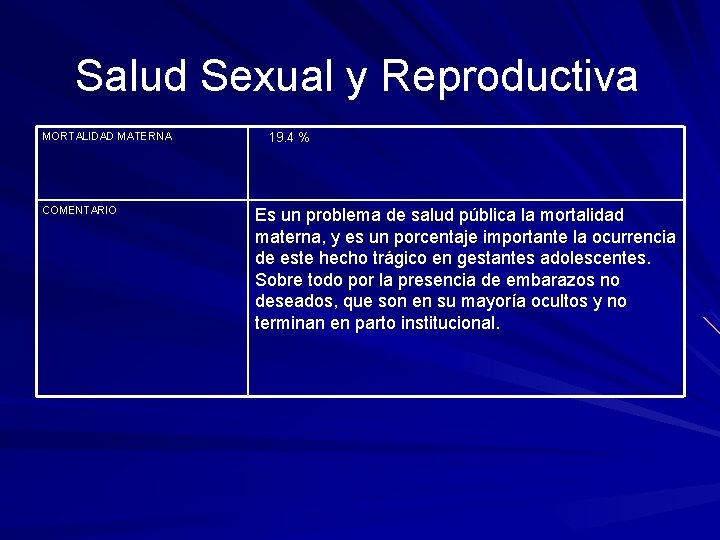 Salud Sexual y Reproductiva

| MORTALIDAD MATERNA | 19.4 % |
|---|---|
| COMENTARIO | Es un problema de salud pública la mortalidad materna, y es un porcentaje importante la ocurrencia de este hecho trágico en gestantes adolescentes. Sobre todo por la presencia de embarazos no deseados, que son en su mayoría ocultos y no terminan en parto institucional. |